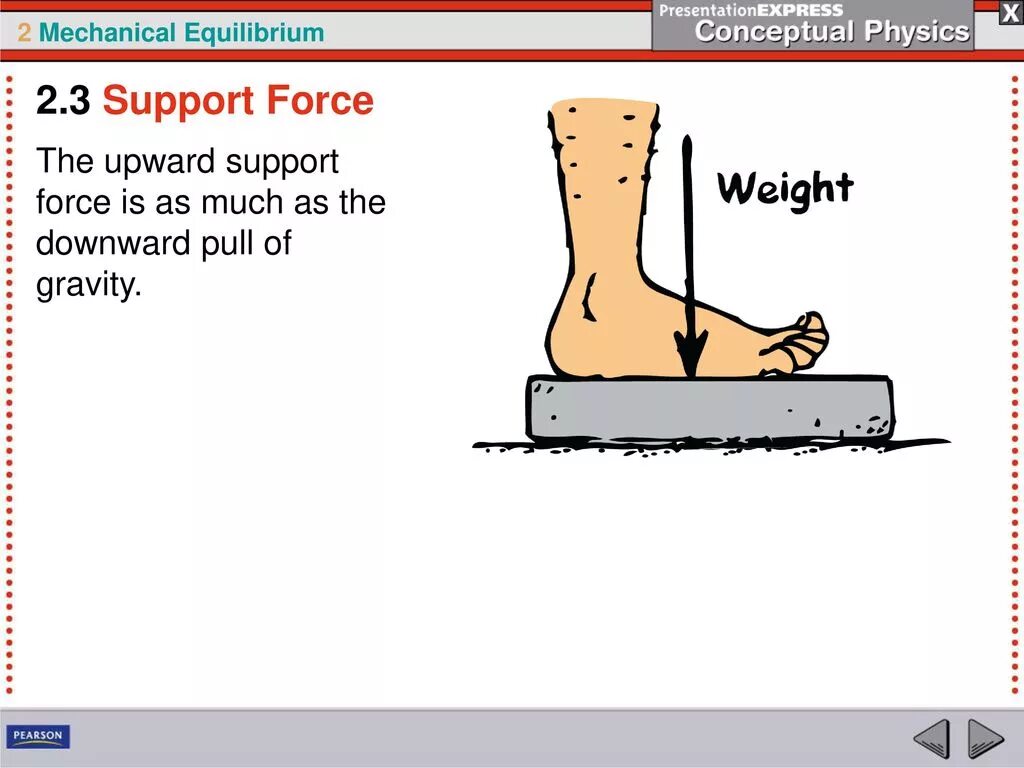 2 Mechanical Equilibrium

PresentationEXPRESS
Conceptual Physics

X

2.3 Support Force

The upward support force is as much as the downward pull of gravity.

Weight

PEARSON